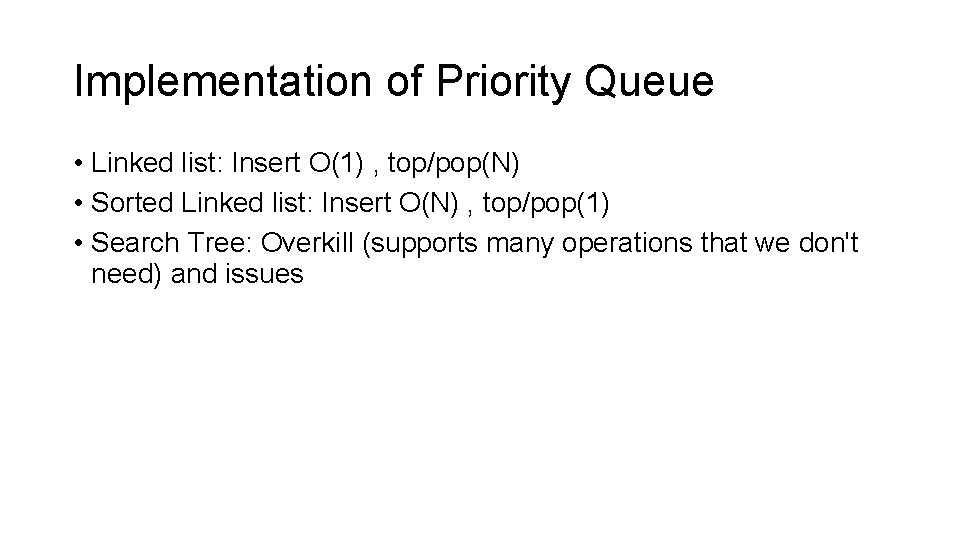 Implementation of Priority Queue

• Linked list: Insert O(1) , top/pop(N)
• Sorted Linked list: Insert O(N) , top/pop(1)
• Search Tree: Overkill (supports many operations that we don't need) and issues